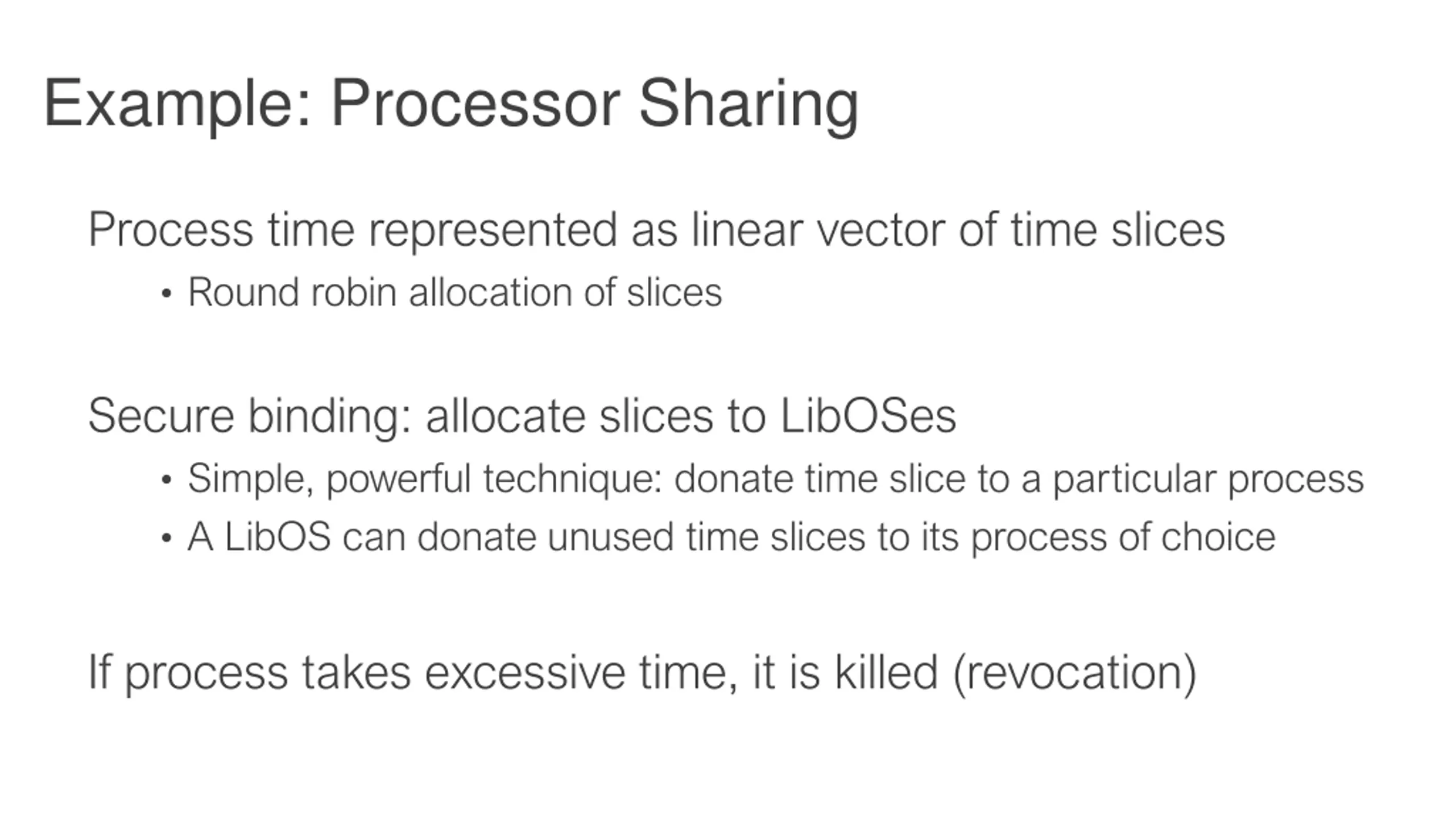 Example: Processor Sharing

Process time represented as linear vector of time slices

• Round robin allocation of slices

Secure binding: allocate slices to LibOSes

• Simple, powerful technique: donate time slice to a particular process

• A LibOS can donate unused time slices to its process of choice

If process takes excessive time, it is killed (revocation)